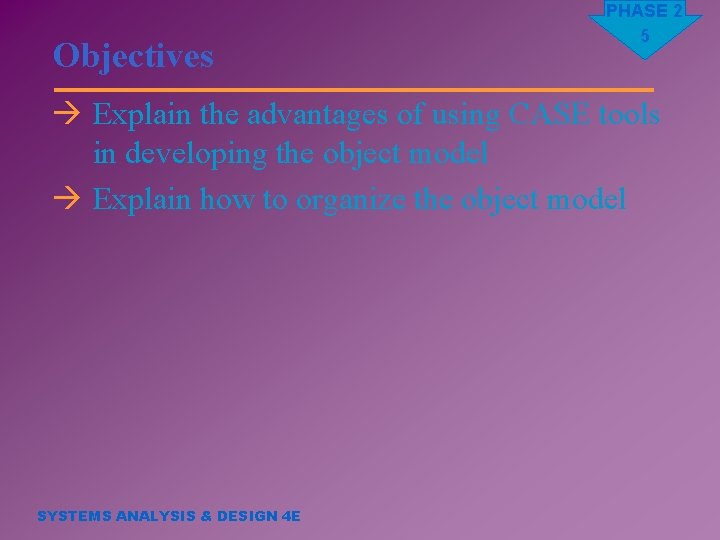 PHASE 2
5

Objectives

→ Explain the advantages of using CASE tools in developing the object model

→ Explain how to organize the object model

SYSTEMS ANALYSIS & DESIGN 4E